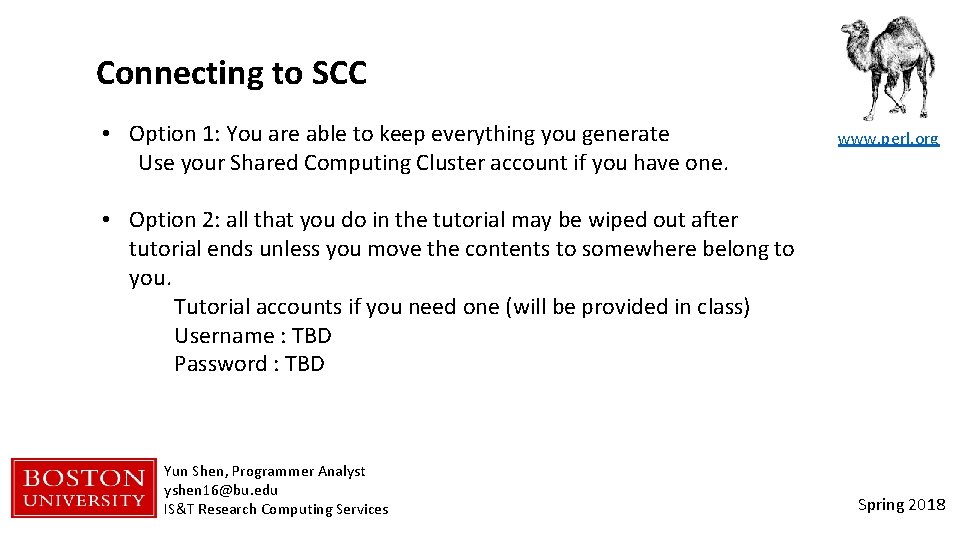 Connecting to SCC

www.perl.org

• Option 1: You are able to keep everything you generate
Use your Shared Computing Cluster account if you have one.

• Option 2: all that you do in the tutorial may be wiped out after tutorial ends unless you move the contents to somewhere belong to you.
Tutorial accounts if you need one (will be provided in class)
Username : TBD
Password : TBD

BOSTON UNIVERSITY

Yun Shen, Programmer Analyst
yshen16@bu.edu
IS&T Research Computing Services

Spring 2018